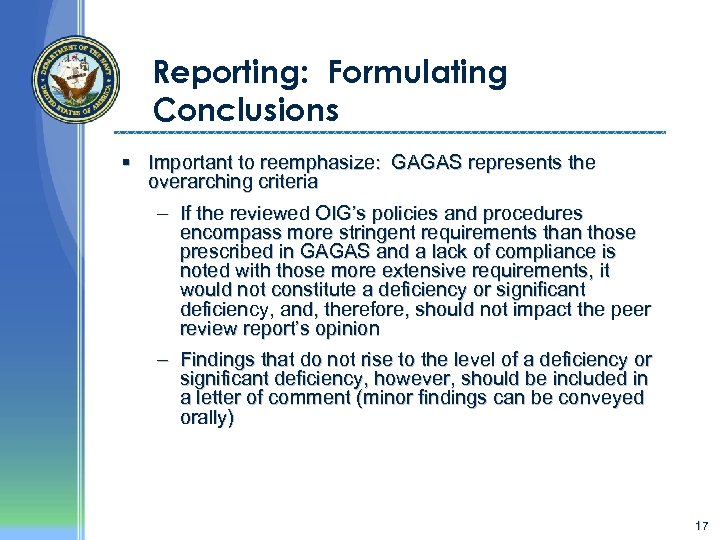 DEPARTMENT OF THE NAVY UNITED STATES OF AMERICA

Reporting: Formulating Conclusions

▪ Important to reemphasize: GAGAS represents the overarching criteria

– If the reviewed OIG's policies and procedures encompass more stringent requirements than those prescribed in GAGAS and a lack of compliance is noted with those more extensive requirements, it would not constitute a deficiency or significant deficiency, and, therefore, should not impact the peer review report's opinion

– Findings that do not rise to the level of a deficiency or significant deficiency, however, should be included in a letter of comment (minor findings can be conveyed orally)

17